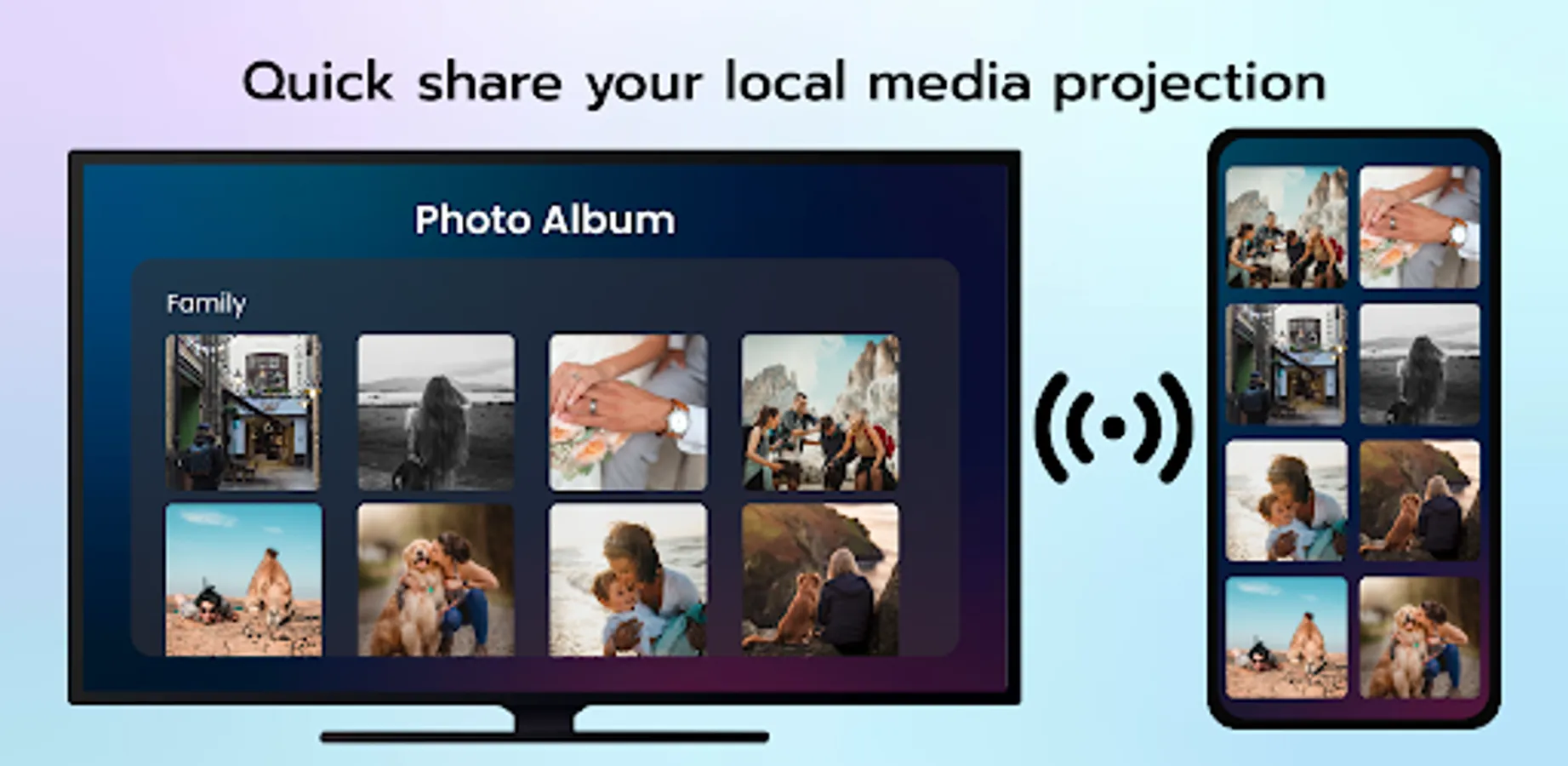 Quick share your local media projection

Photo Album

Family